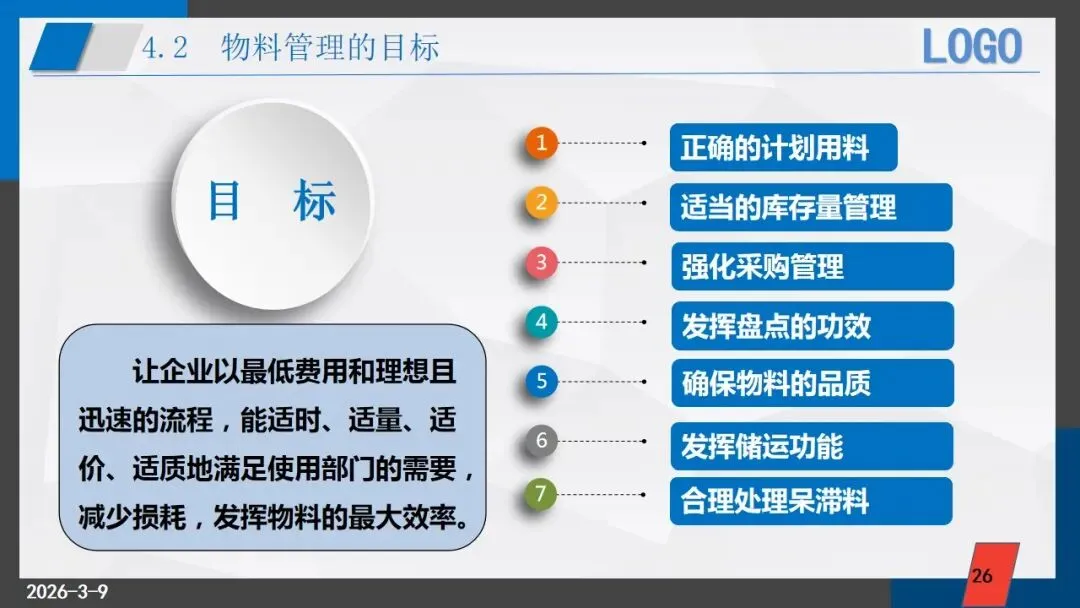 4.2　物料管理的目标

LOGO

目　标

让企业以最低费用和理想且迅速的流程，能适时、适量、适价、适质地满足使用部门的需要，减少损耗，发挥物料的最大效率。

1 正确的计划用料

2 适当的库存量管理

3 强化采购管理

4 发挥盘点的功效

5 确保物料的品质

6 发挥储运功能

7 合理处理呆滞料

2026-3-9

26